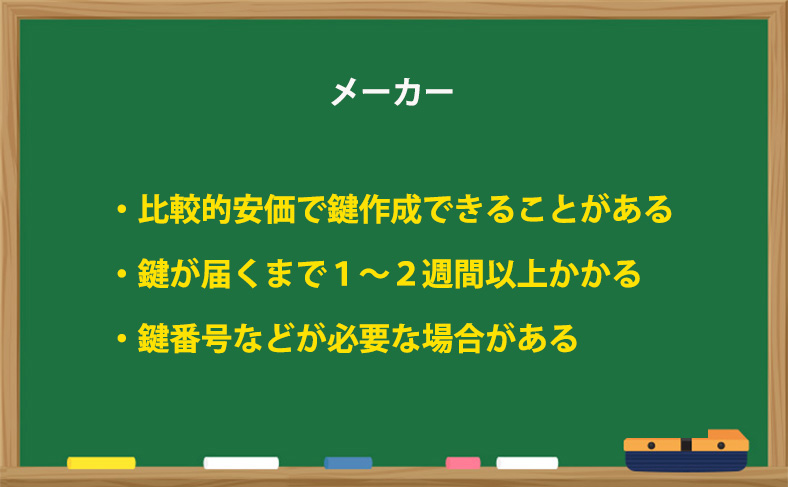 メーカー

・比較的安価で鍵作成できることがある

・鍵が届くまで１～２週間以上かかる

・鍵番号などが必要な場合がある